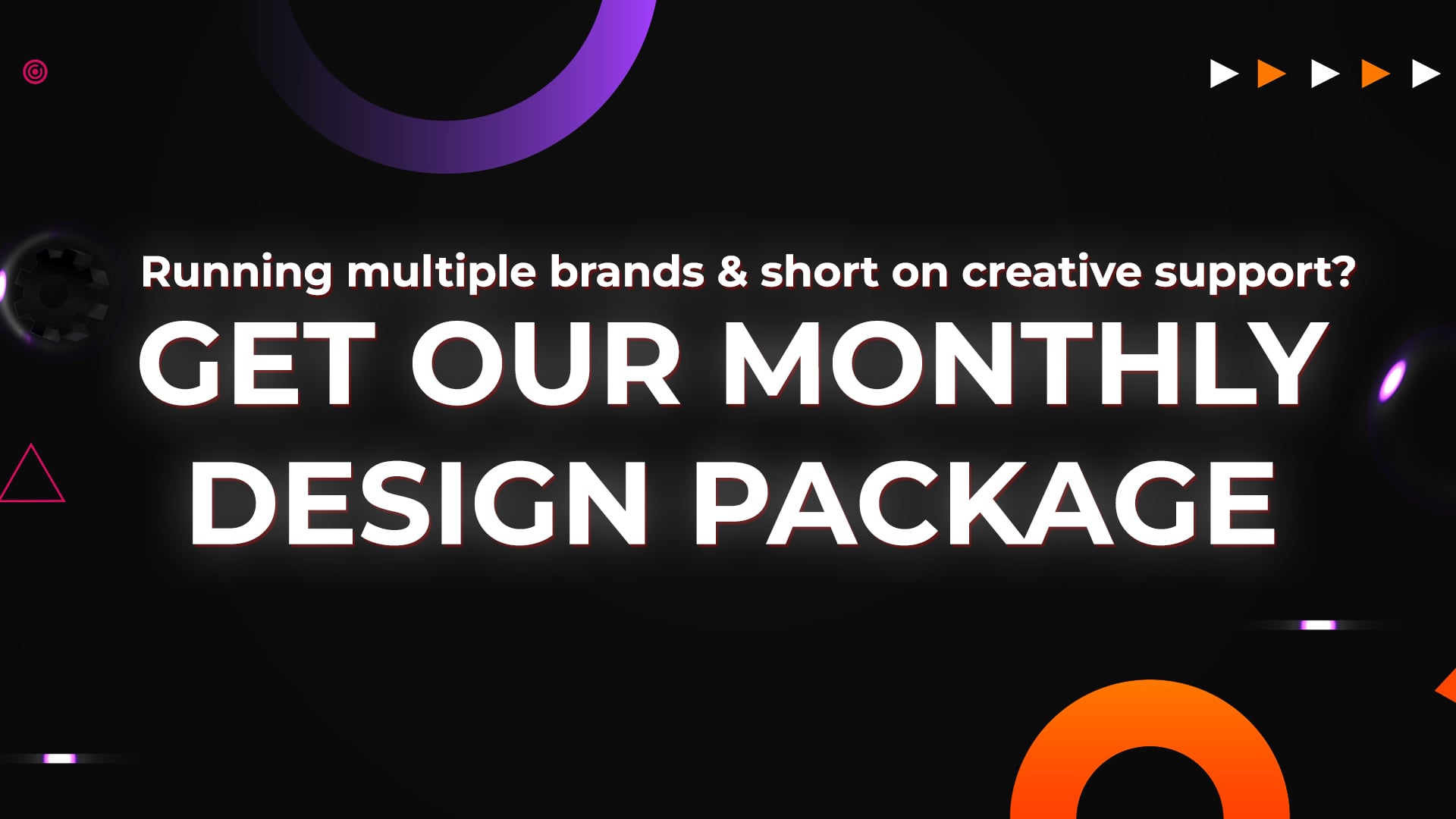 Running multiple brands & short on creative support?

GET OUR MONTHLY DESIGN PACKAGE